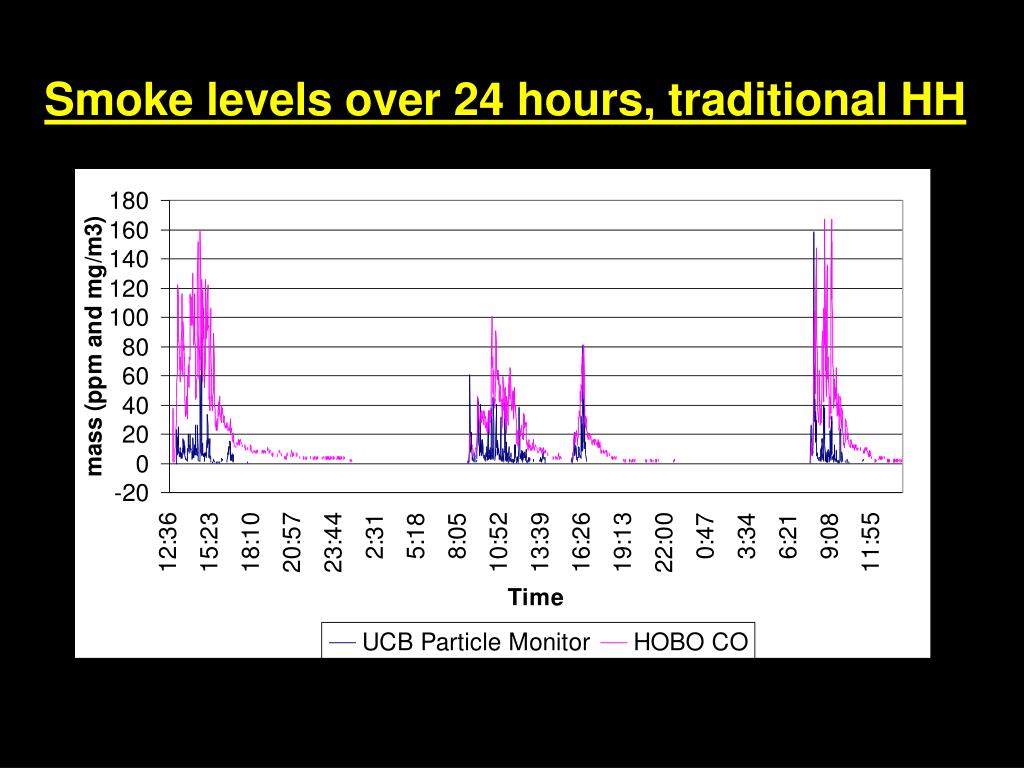 Smoke levels over 24 hours, traditional HH

mass (ppm and mg/m3)

180
160
140
120
100
80
60
40
20
0
-20

12:36
15:23
18:10
20:57
23:44
2:31
5:18
8:05
10:52
13:39
16:26
19:13
22:00
0:47
3:34
6:21
9:08
11:55

Time

UCB Particle Monitor
HOBO CO